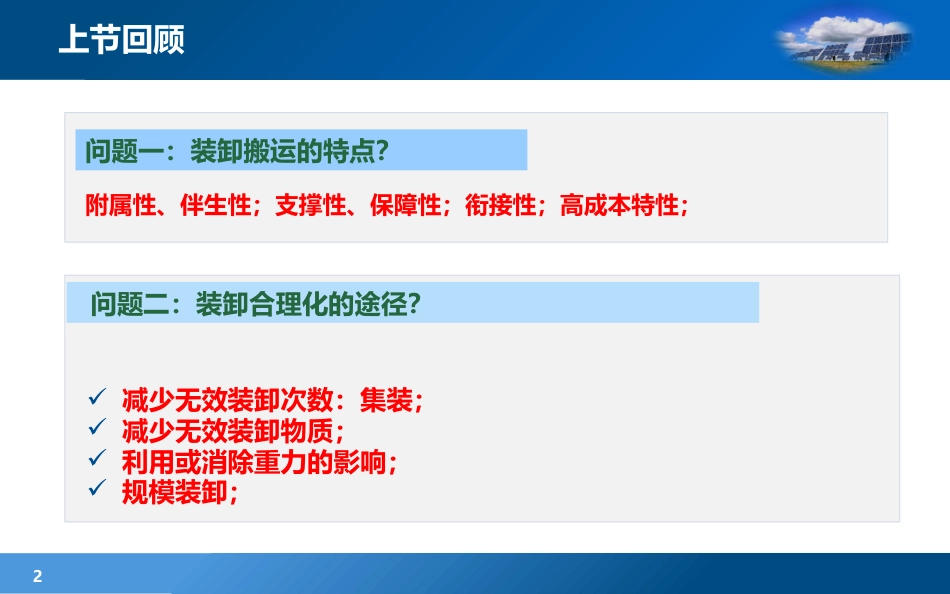 上节回顾

问题一：装卸搬运的特点？

附属性、伴生性；支撑性、保障性；衔接性；高成本特性；

问题二：装卸合理化的途径？

✓ 减少无效装卸次数：集装；
✓ 减少无效装卸物质；
✓ 利用或消除重力的影响；
✓ 规模装卸；

2